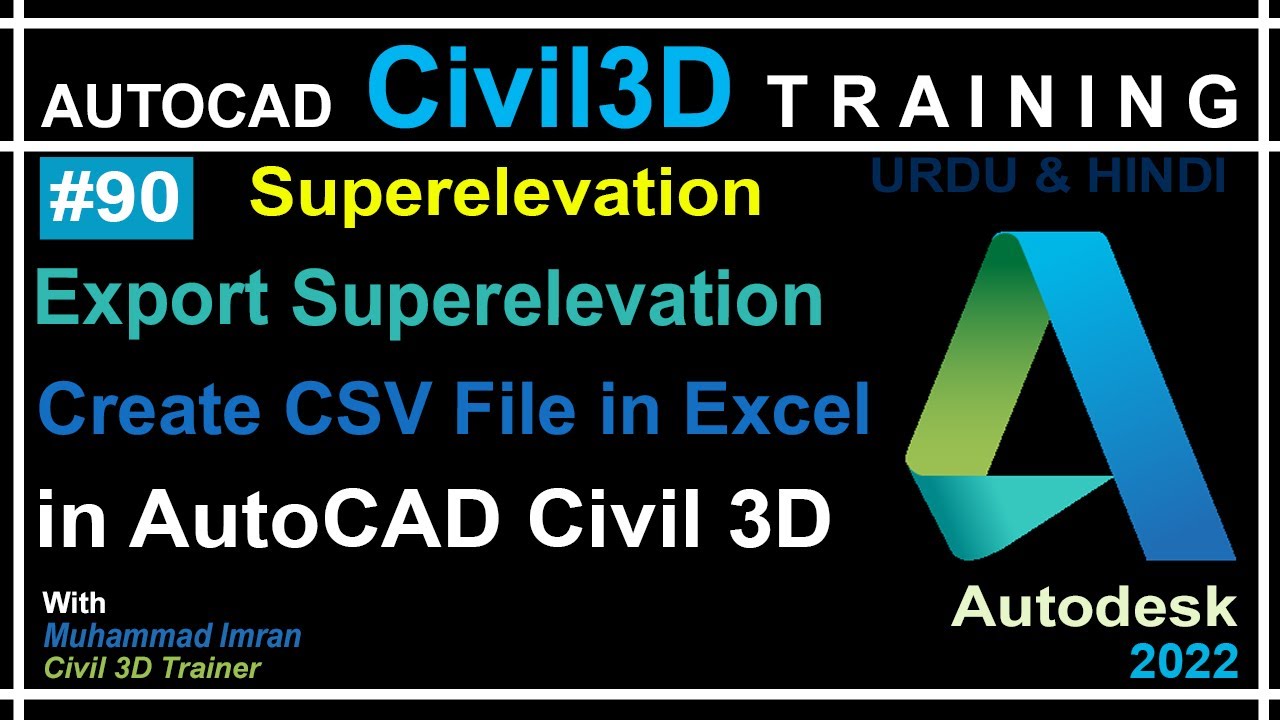 AUTOCAD Civil3D TRAINING

#90 Superelevation

URDU & HINDI

Export Superelevation

Create CSV File in Excel

in AutoCAD Civil 3D

With
Muhammad Imran
Civil 3D Trainer

Autodesk
2022